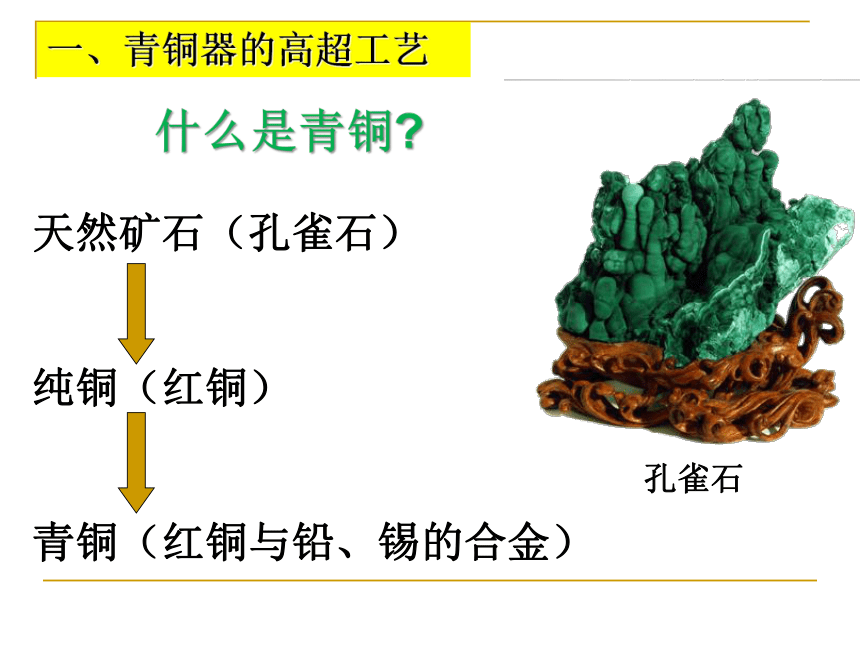 一、青铜器的高超工艺

什么是青铜?

天然矿石（孔雀石）

纯铜（红铜）

青铜（红铜与铅、锡的合金）

孔雀石